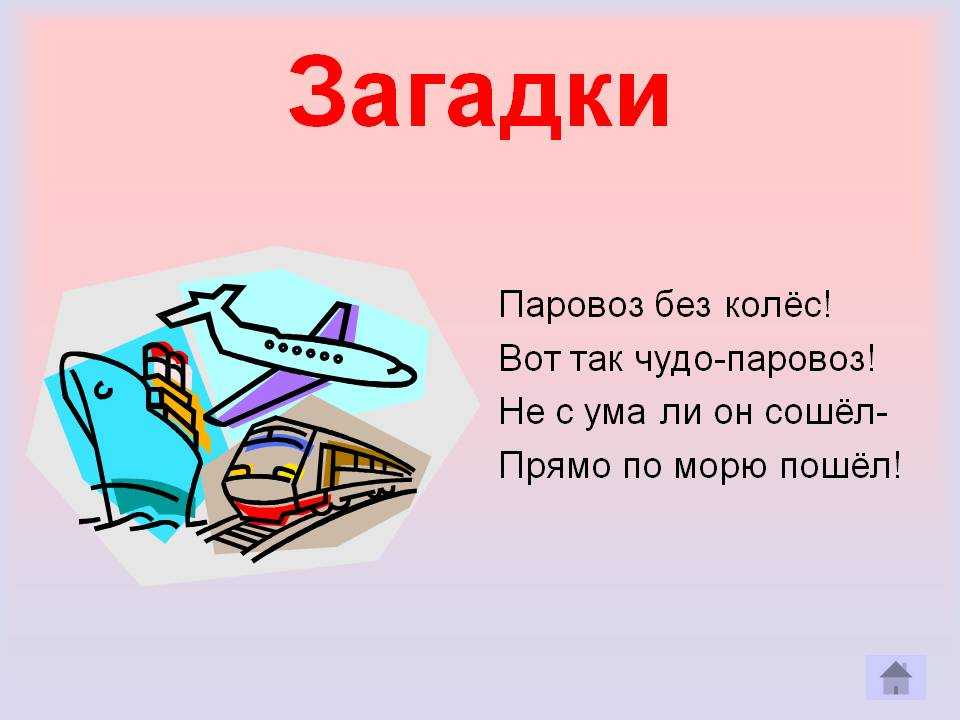 Загадки

Паровоз без колёс!
Вот так чудо-паровоз!
Не с ума ли он сошёл-
Прямо по морю пошёл!